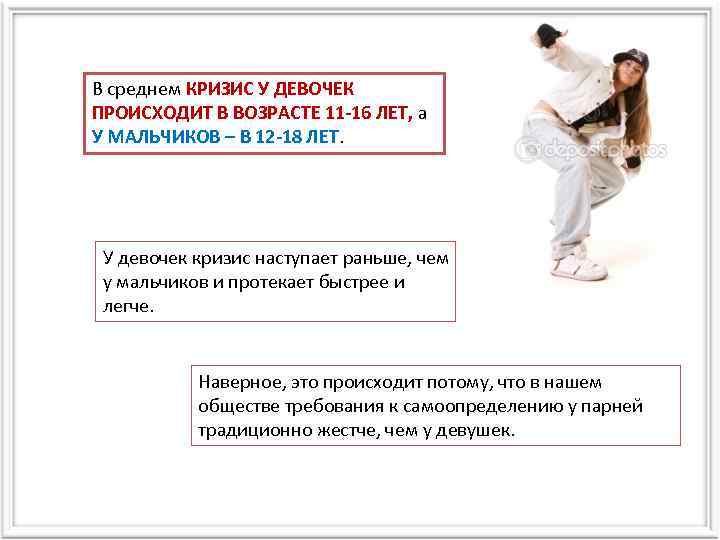 В среднем КРИЗИС У ДЕВОЧЕК ПРОИСХОДИТ В ВОЗРАСТЕ 11-16 ЛЕТ, а У МАЛЬЧИКОВ – В 12-18 ЛЕТ.

depositphotos

У девочек кризис наступает раньше, чем у мальчиков и протекает быстрее и легче.

Наверное, это происходит потому, что в нашем обществе требования к самоопределению у парней традиционно жестче, чем у девушек.